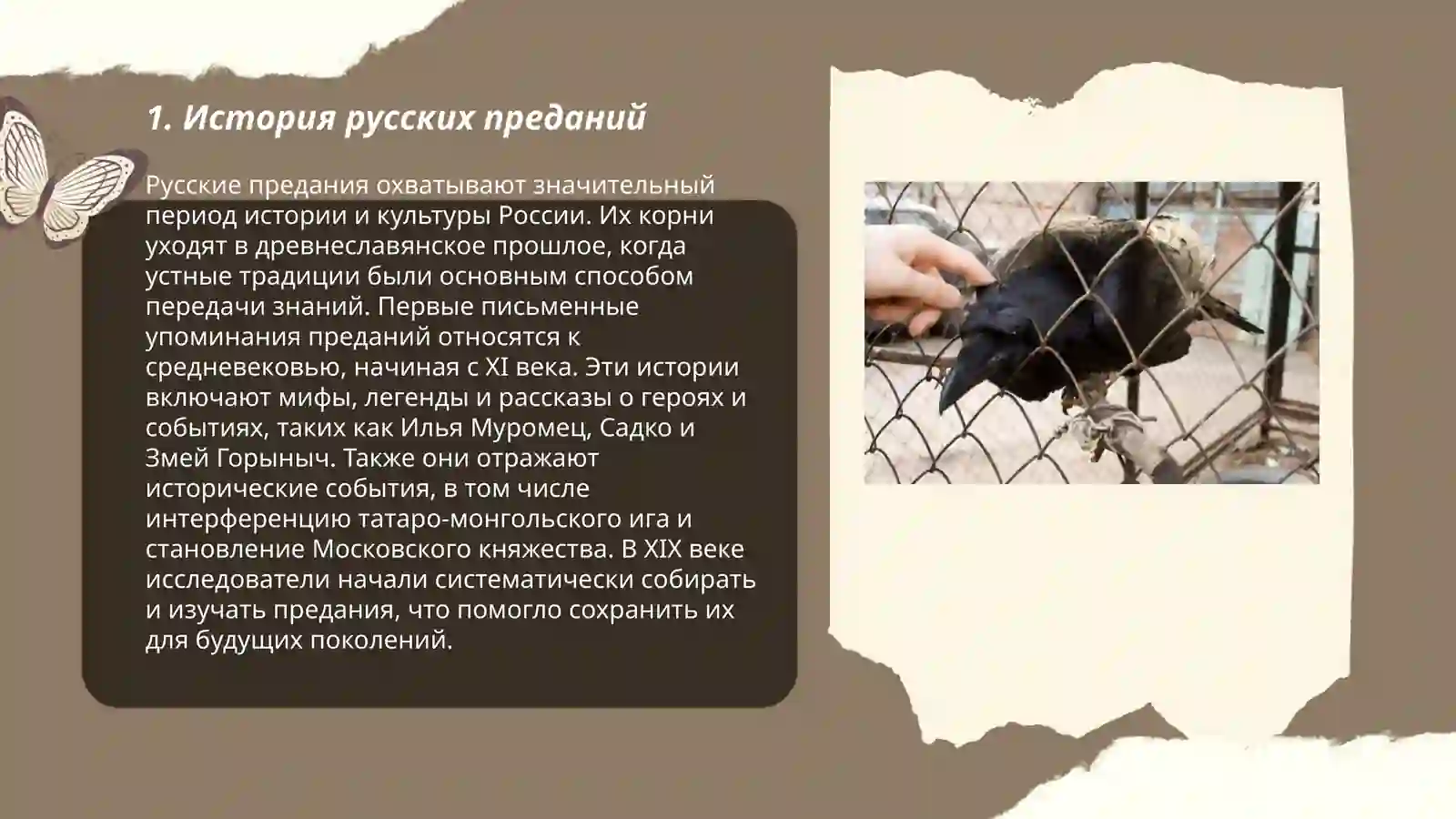 1. История русских преданий

Русские предания охватывают значительный период истории и культуры России. Их корни уходят в древнеславянское прошлое, когда устные традиции были основным способом передачи знаний. Первые письменные упоминания преданий относятся к средневековью, начиная с XI века. Эти истории включают мифы, легенды и рассказы о героях и событиях, таких как Илья Муромец, Садко и Змей Горыныч. Также они отражают исторические события, в том числе интерференцию татаро-монгольского ига и становление Московского княжества. В XIX веке исследователи начали систематически собирать и изучать предания, что помогло сохранить их для будущих поколений.